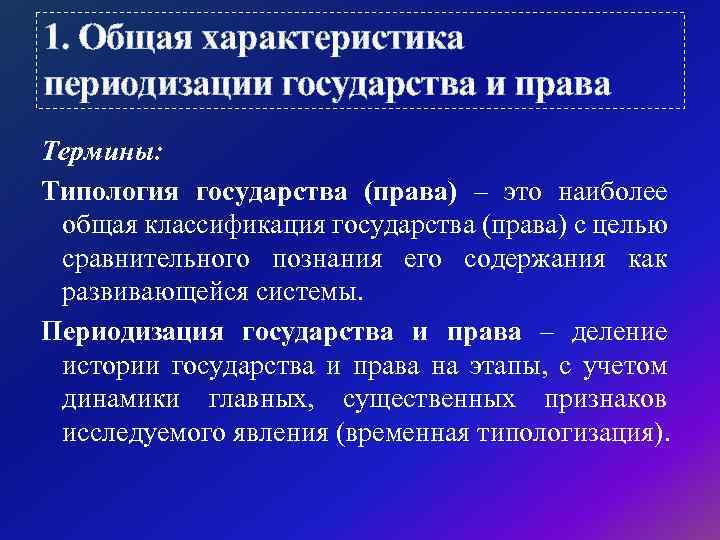 1. Общая характеристика периодизации государства и права

Термины:

Типология государства (права) – это наиболее общая классификация государства (права) с целью сравнительного познания его содержания как развивающейся системы.

Периодизация государства и права – деление истории государства и права на этапы, с учетом динамики главных, существенных признаков исследуемого явления (временная типологизация).